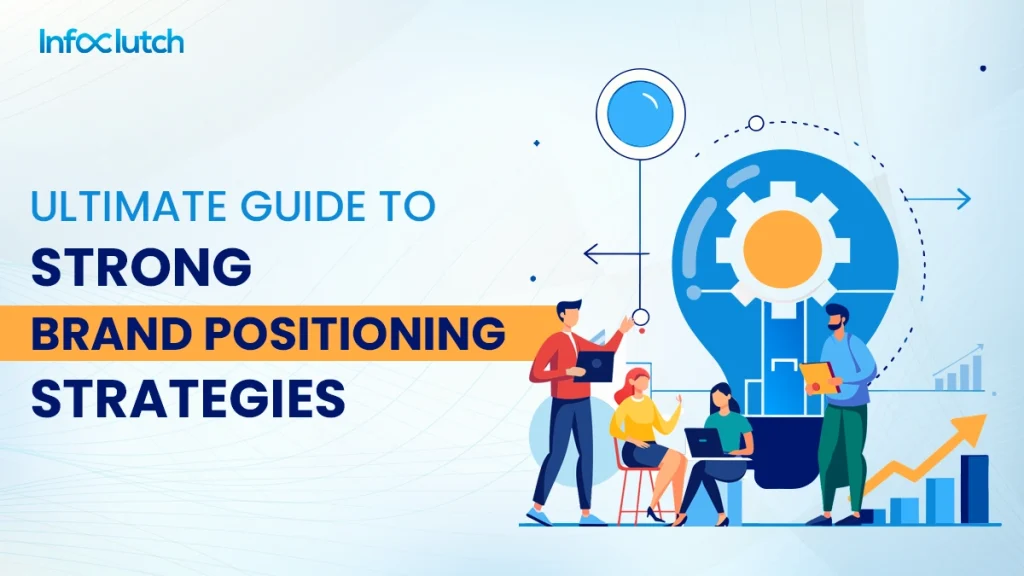 Infoclutch

ULTIMATE GUIDE TO
STRONG
BRAND POSITIONING
STRATEGIES